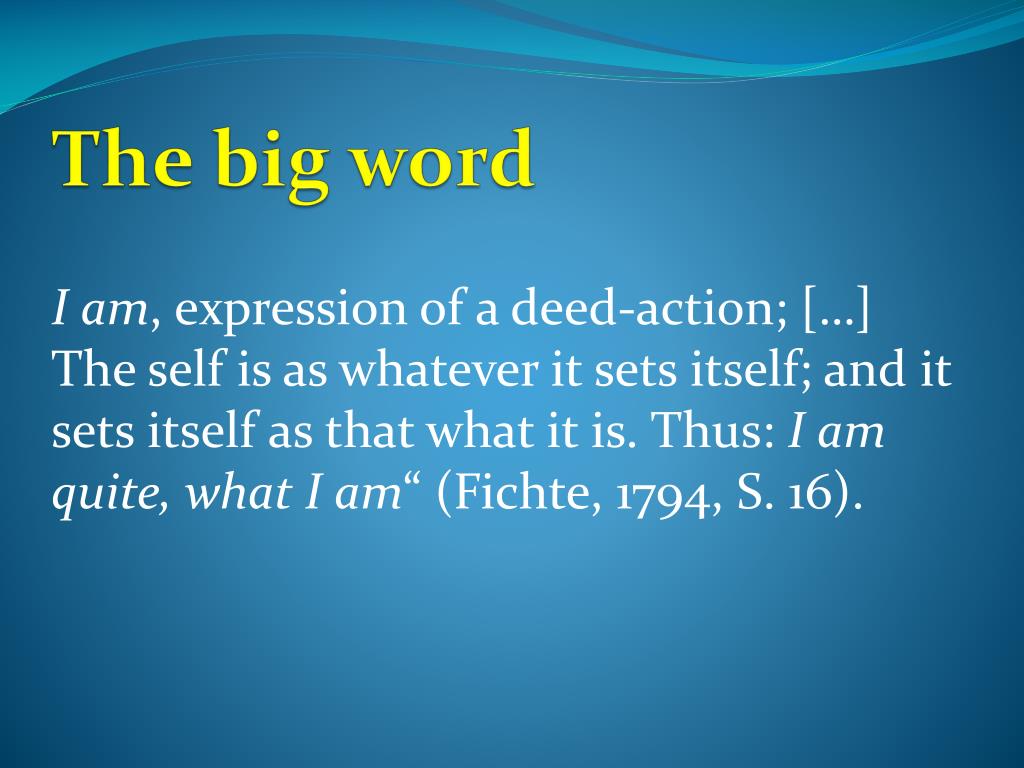 The big word

I am, expression of a deed-action; […] The self is as whatever it sets itself; and it sets itself as that what it is. Thus: I am quite, what I am“ (Fichte, 1794, S. 16).